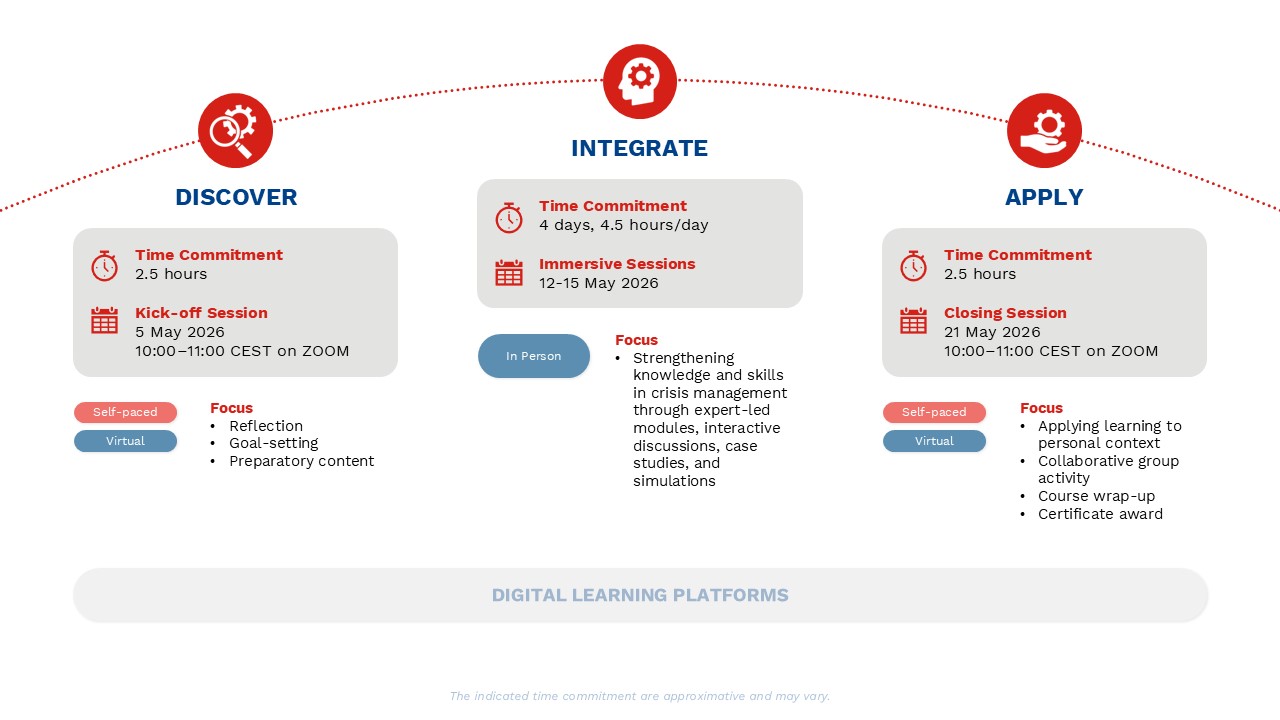 DISCOVER

Time Commitment
2.5 hours

Kick-off Session
5 May 2026
10:00–11:00 CEST on ZOOM

Self-paced
Virtual

Focus
• Reflection
• Goal-setting
• Preparatory content

INTEGRATE

Time Commitment
4 days, 4.5 hours/day

Immersive Sessions
12-15 May 2026

In Person

Focus
• Strengthening knowledge and skills in crisis management through expert-led modules, interactive discussions, case studies, and simulations

APPLY

Time Commitment
2.5 hours

Closing Session
21 May 2026
10:00–11:00 CEST on ZOOM

Self-paced
Virtual

Focus
• Applying learning to personal context
• Collaborative group activity
• Course wrap-up
• Certificate award

DIGITAL LEARNING PLATFORMS

The indicated time commitment are approximative and may vary.